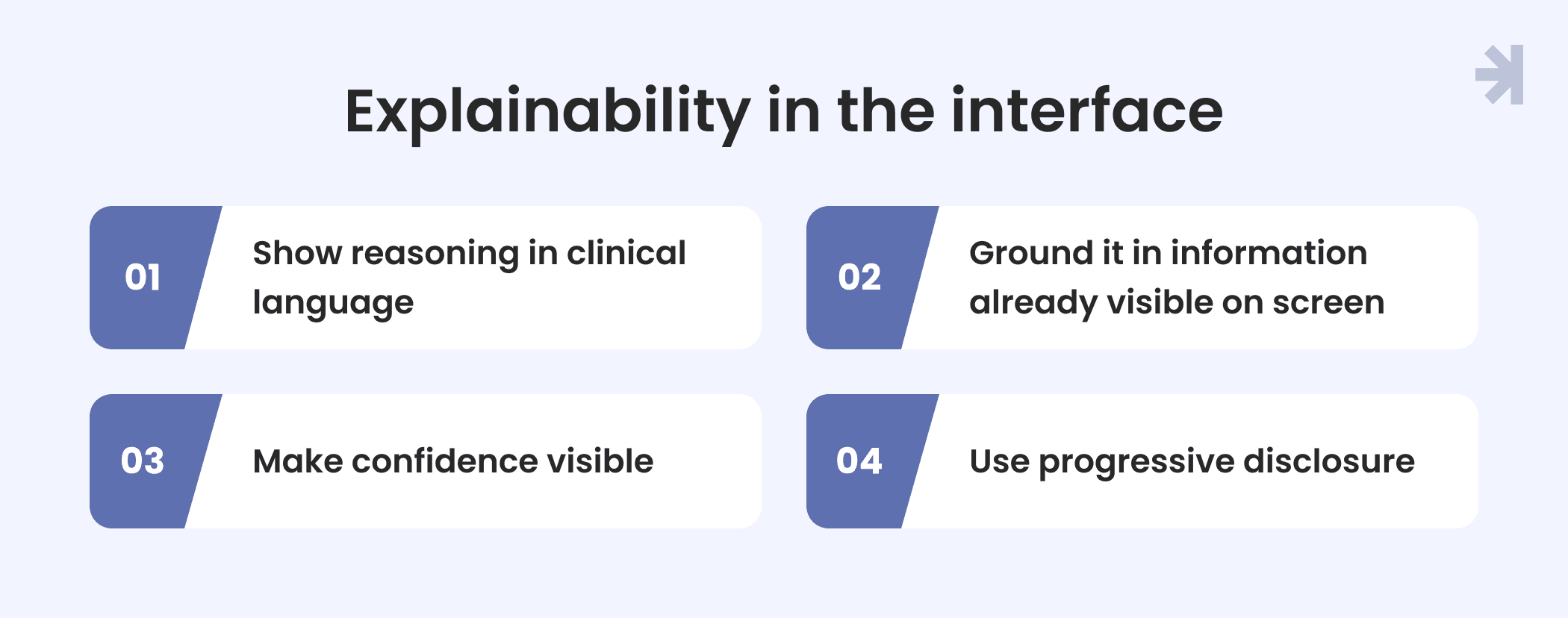 Explainability in the interface

01 Show reasoning in clinical language

02 Ground it in information already visible on screen

03 Make confidence visible

04 Use progressive disclosure